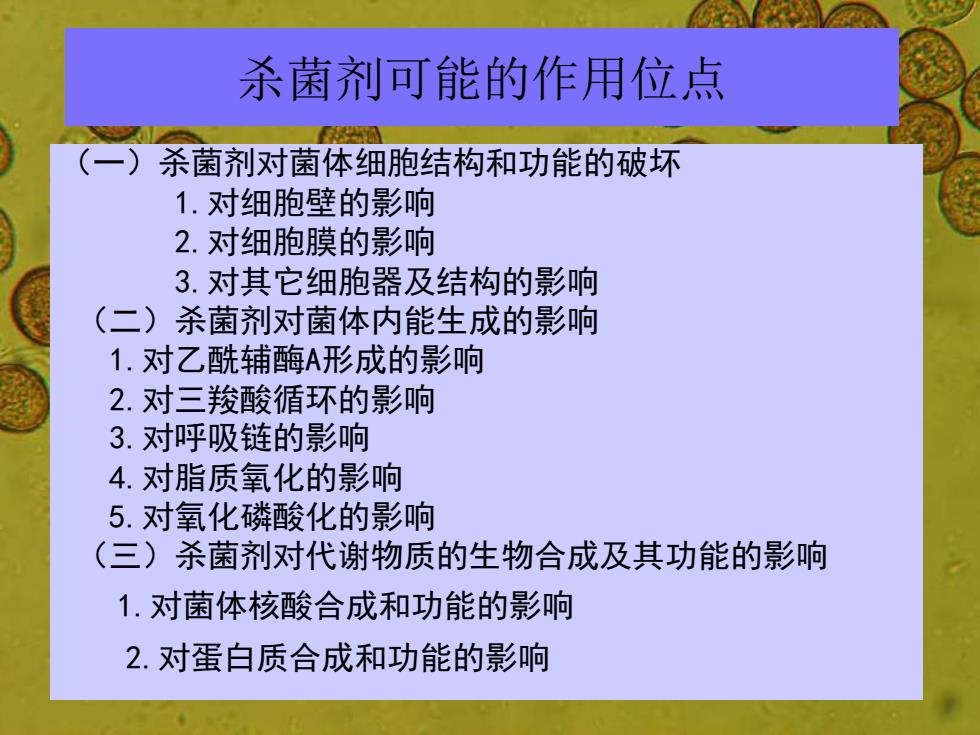 杀菌剂可能的作用位点

（一）杀菌剂对菌体细胞结构和功能的破坏
1. 对细胞壁的影响
2. 对细胞膜的影响
3. 对其它细胞器及结构的影响
（二）杀菌剂对菌体内能生成的影响
1. 对乙酰辅酶A形成的影响
2. 对三羧酸循环的影响
3. 对呼吸链的影响
4. 对脂质氧化的影响
5. 对氧化磷酸化的影响
（三）杀菌剂对代谢物质的生物合成及其功能的影响
1. 对菌体核酸合成和功能的影响
2. 对蛋白质合成和功能的影响